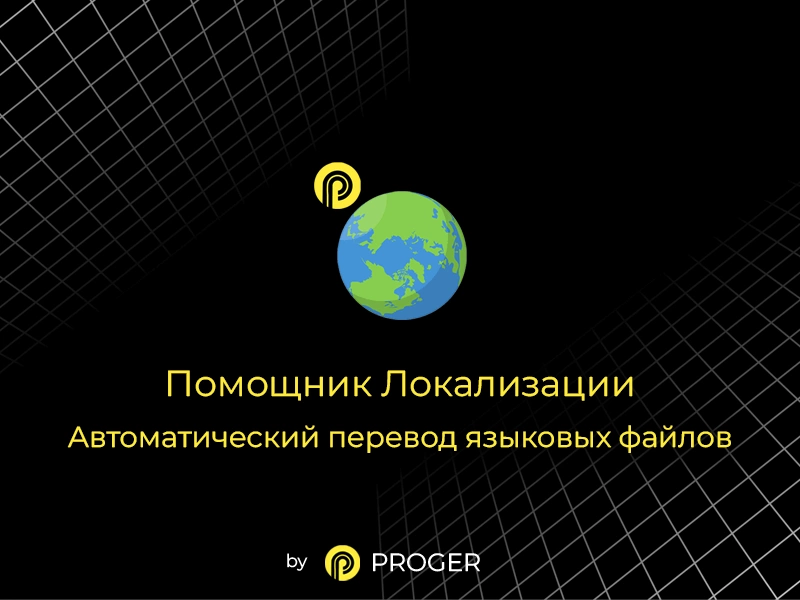 Помощник Локализации
Автоматический перевод языковых файлов

by PROGER